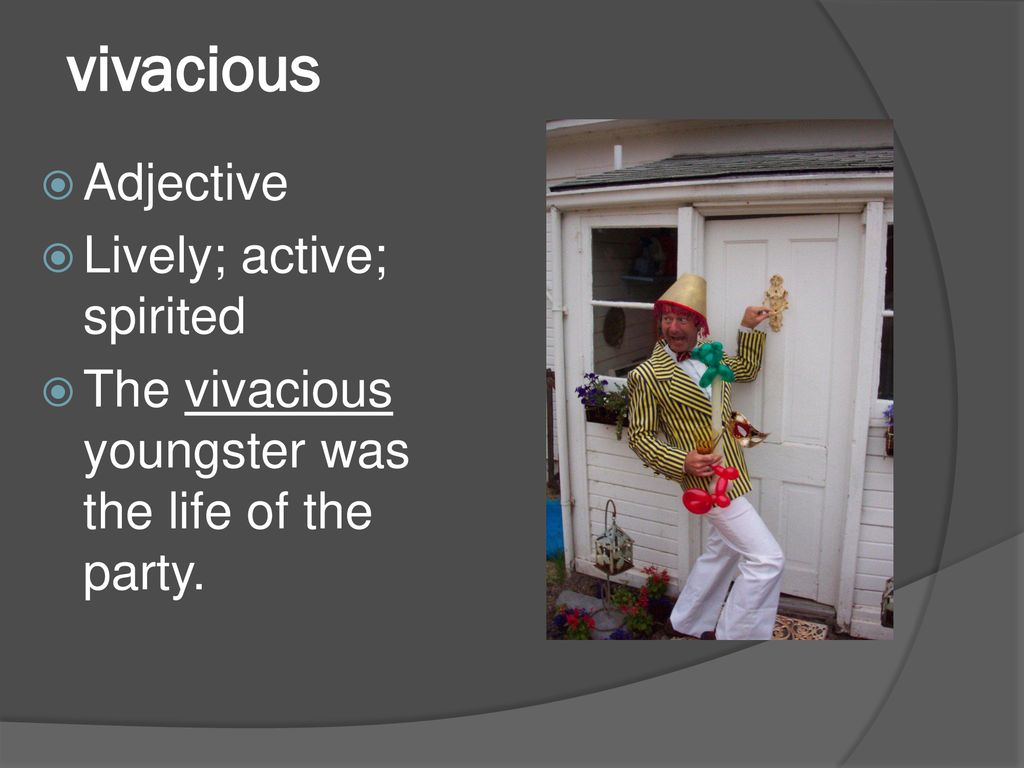 vivacious

Adjective

Lively; active; spirited

The vivacious youngster was the life of the party.